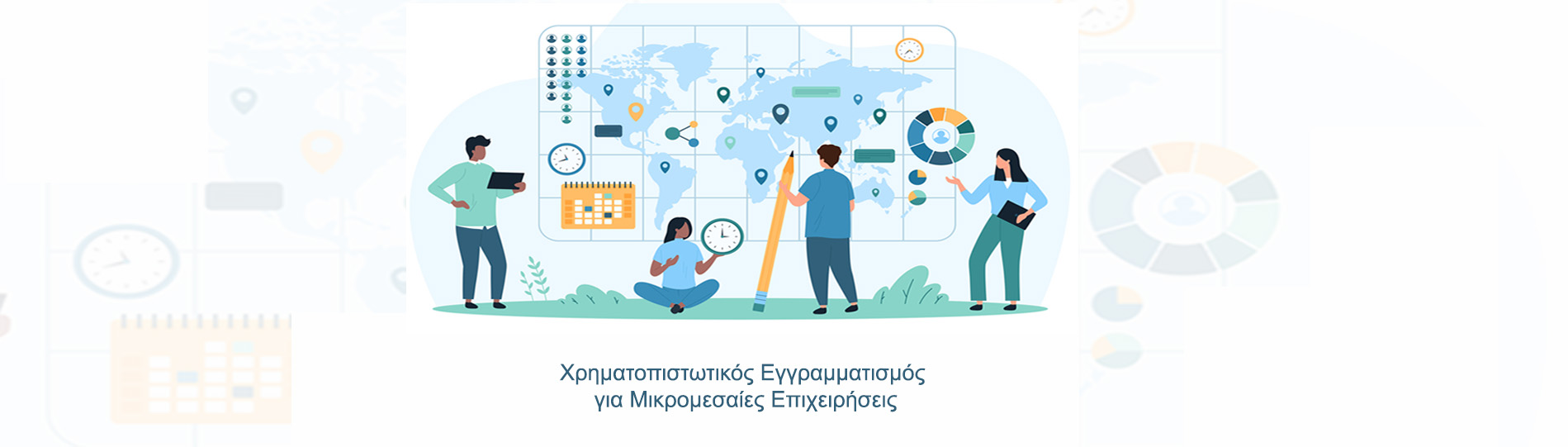 Χρηματοπιστωτικός Εγγραμματισμός
για Μικρομεσαίες Επιχειρήσεις